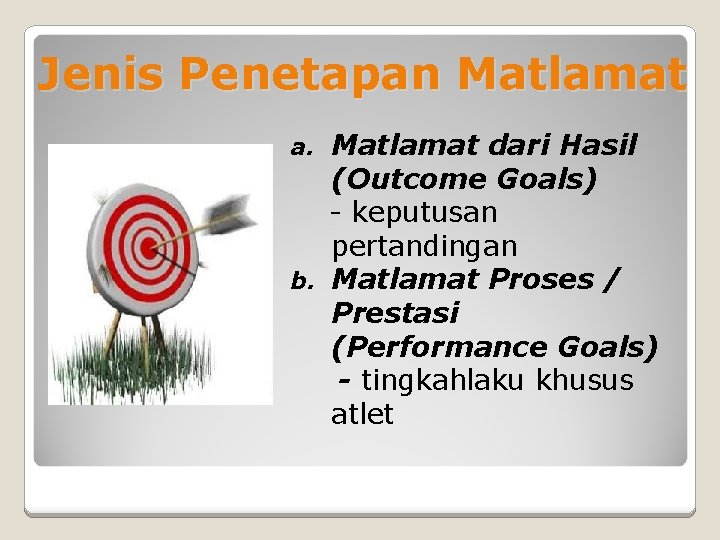 Jenis Penetapan Matlamat

a. Matlamat dari Hasil (Outcome Goals)
- keputusan pertandingan

b. Matlamat Proses / Prestasi (Performance Goals)
- tingkahlaku khusus atlet